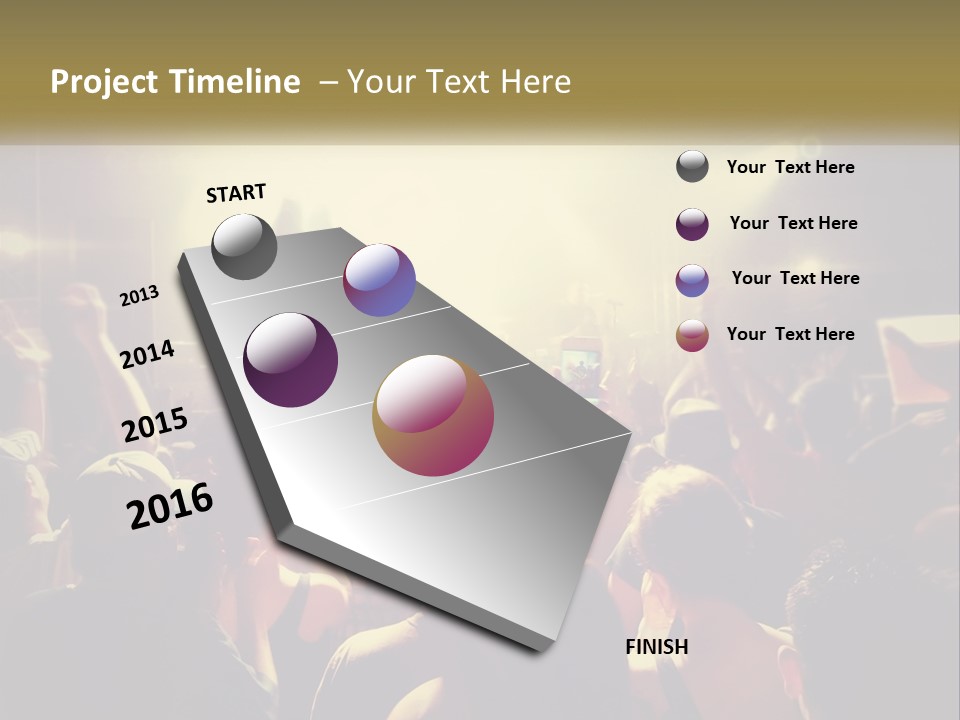 Project Timeline – Your Text Here

START

2013

2014

2015

2016

FINISH

Your Text Here

Your Text Here

Your Text Here

Your Text Here